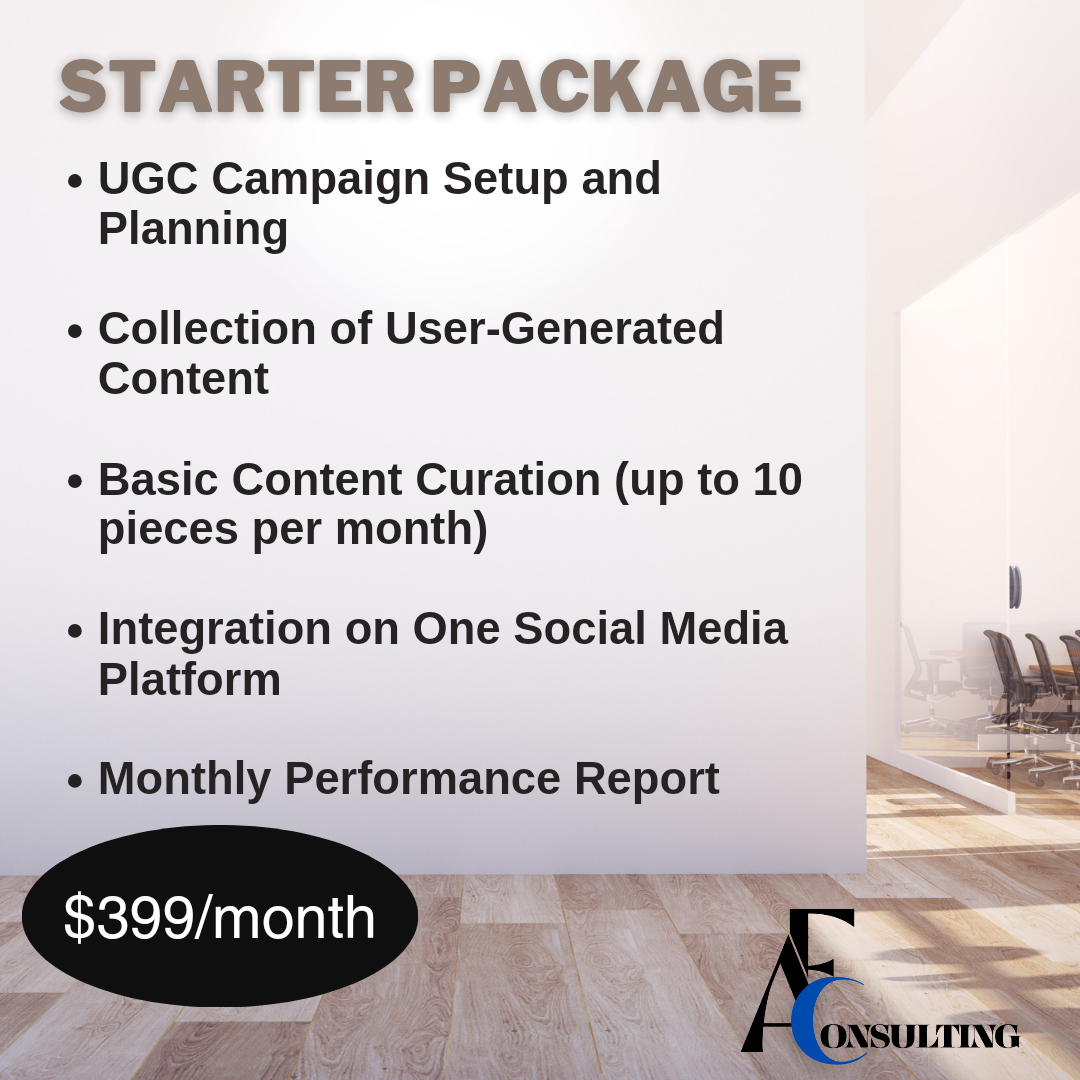 STARTER PACKAGE

• UGC Campaign Setup and Planning

• Collection of User-Generated Content

• Basic Content Curation (up to 10 pieces per month)

• Integration on One Social Media Platform

• Monthly Performance Report

$399/month

AF
CONSULTING